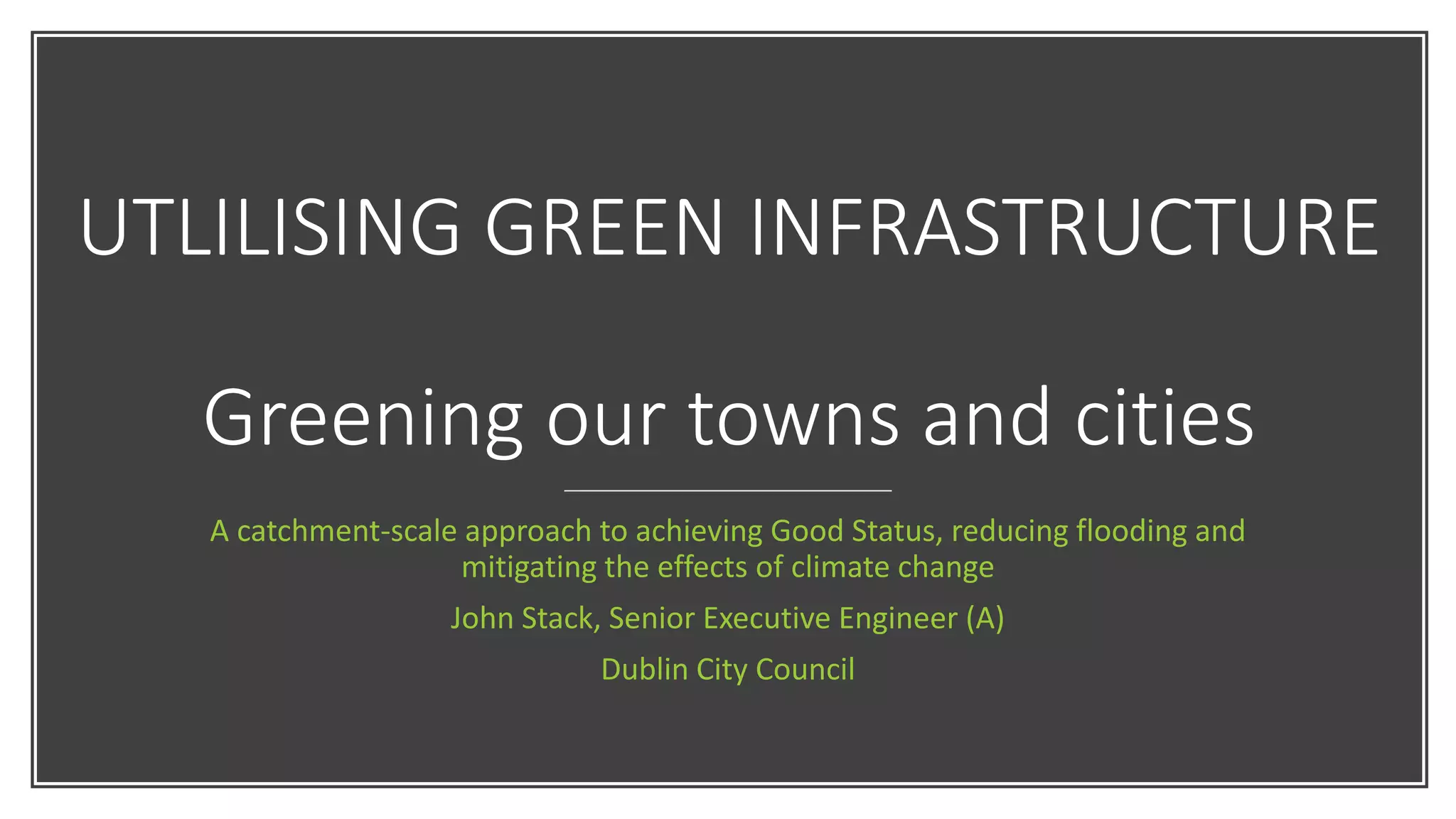 UTLILISING GREEN INFRASTRUCTURE

Greening our towns and cities

A catchment-scale approach to achieving Good Status, reducing flooding and mitigating the effects of climate change

John Stack, Senior Executive Engineer (A)

Dublin City Council